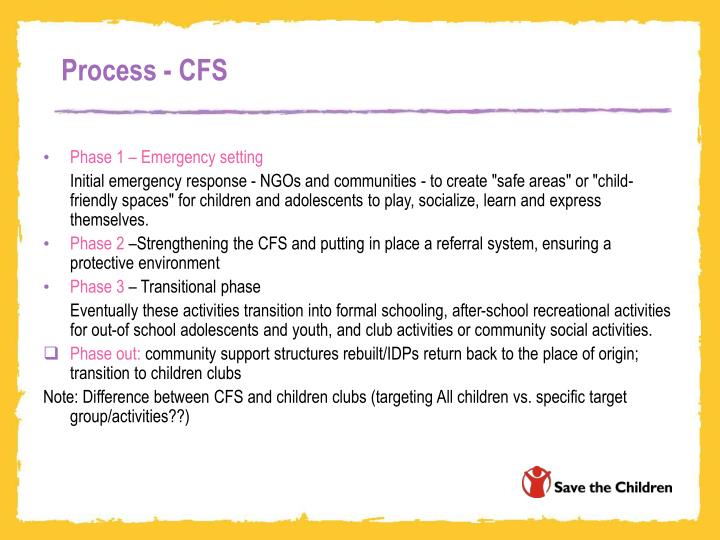 Process - CFS

• Phase 1 – Emergency setting

Initial emergency response - NGOs and communities - to create "safe areas" or "child-friendly spaces" for children and adolescents to play, socialize, learn and express themselves.

• Phase 2 –Strengthening the CFS and putting in place a referral system, ensuring a protective environment

• Phase 3 – Transitional phase

Eventually these activities transition into formal schooling, after-school recreational activities for out-of school adolescents and youth, and club activities or community social activities.

❑ Phase out: community support structures rebuilt/IDPs return back to the place of origin; transition to children clubs

Note: Difference between CFS and children clubs (targeting All children vs. specific target group/activities??)

Save the Children